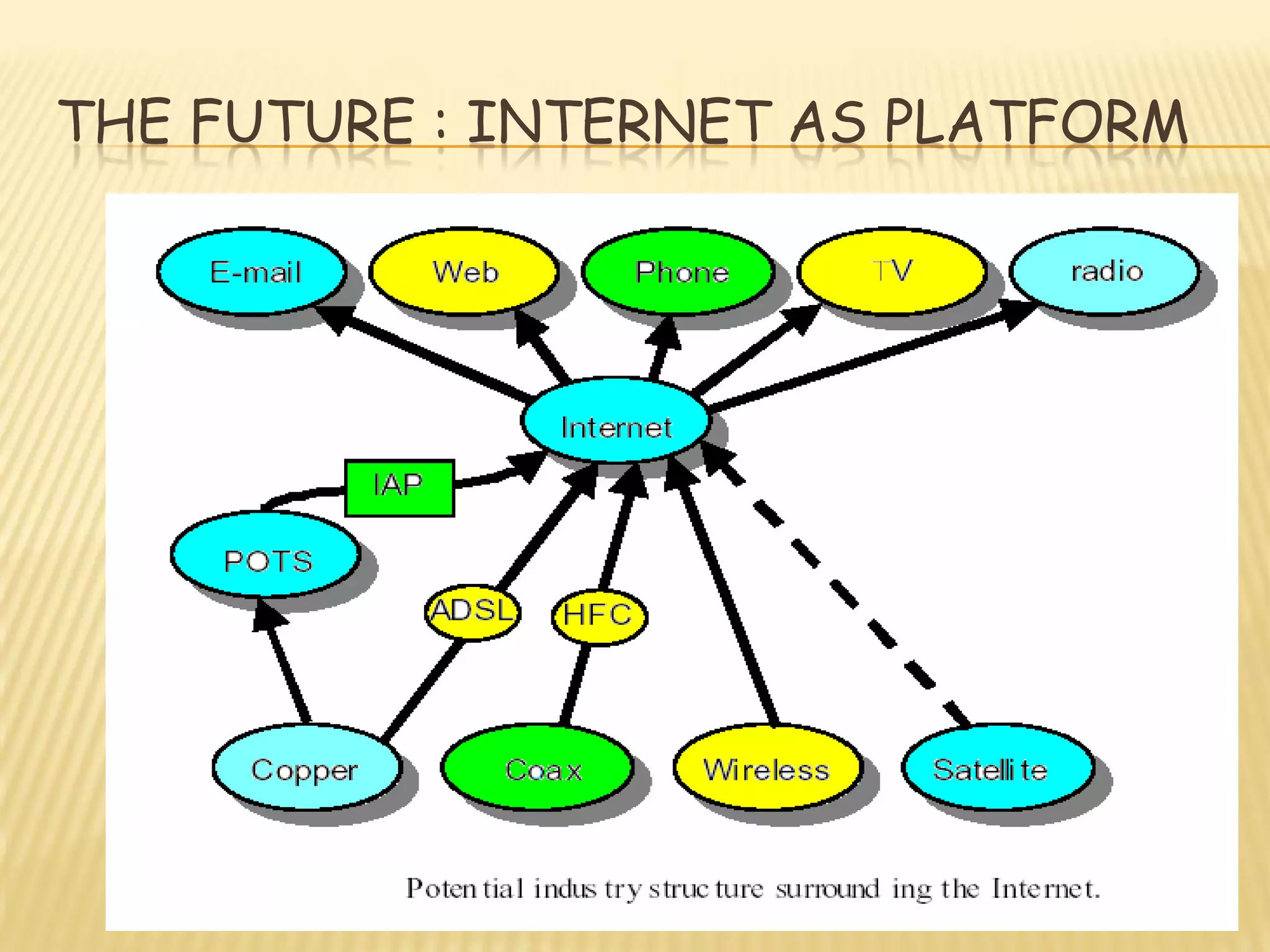 THE FUTURE : INTERNET AS PLATFORM

E-mail
Web
Phone
TV
radio

Internet

IAP

POTS

ADSL
HFC

Copper
Coax
Wireless
Satellite

Potential industry structure surrounding the Internet.